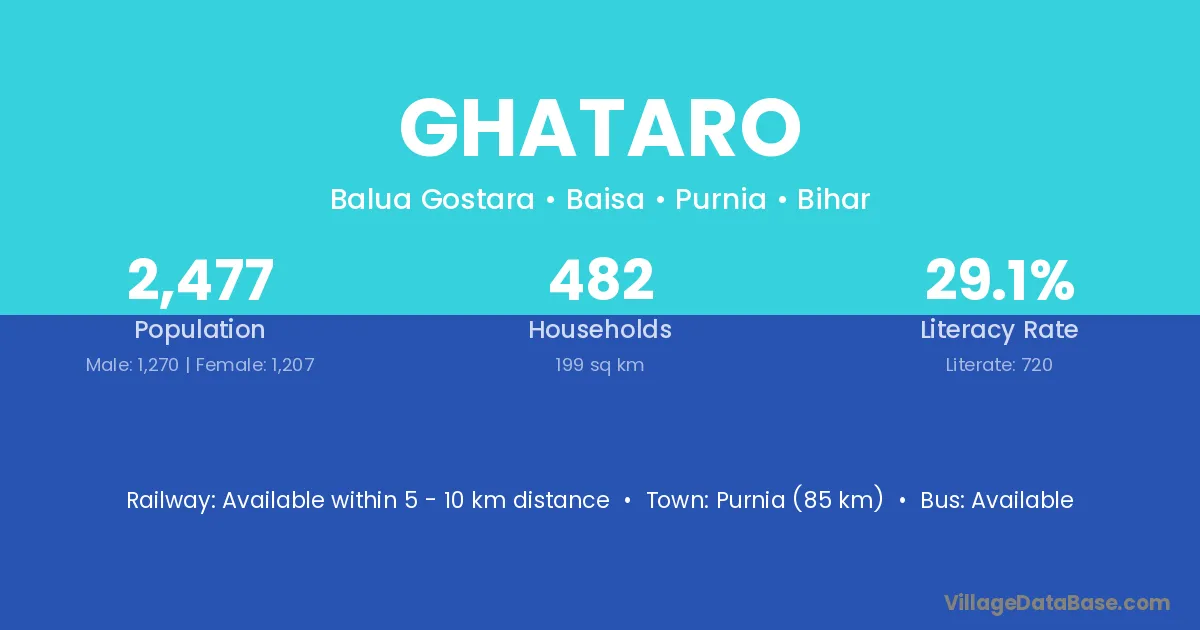 GHATARO

Balua Gostara • Baisa • Purnia • Bihar

2,477
Population
Male: 1,270 | Female: 1,207

482
Households
199 sq km

29.1%
Literacy Rate
Literate: 720

Railway: Available within 5 - 10 km distance • Town: Purnia (85 km) • Bus: Available

VillageDataBase.com